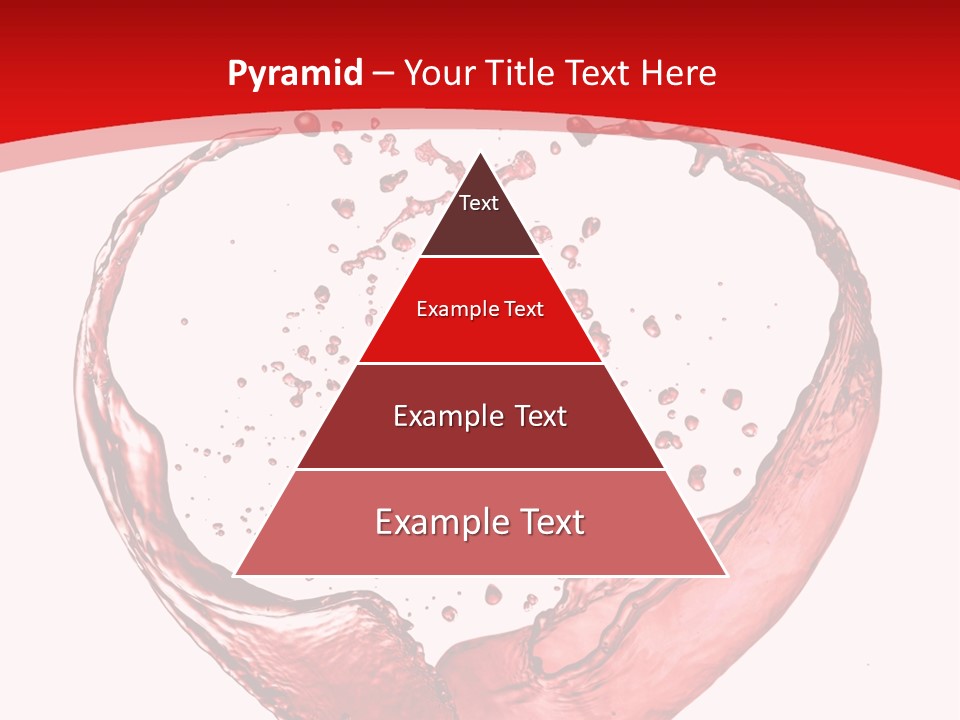 Pyramid – Your Title Text Here

Text

Example Text

Example Text

Example Text